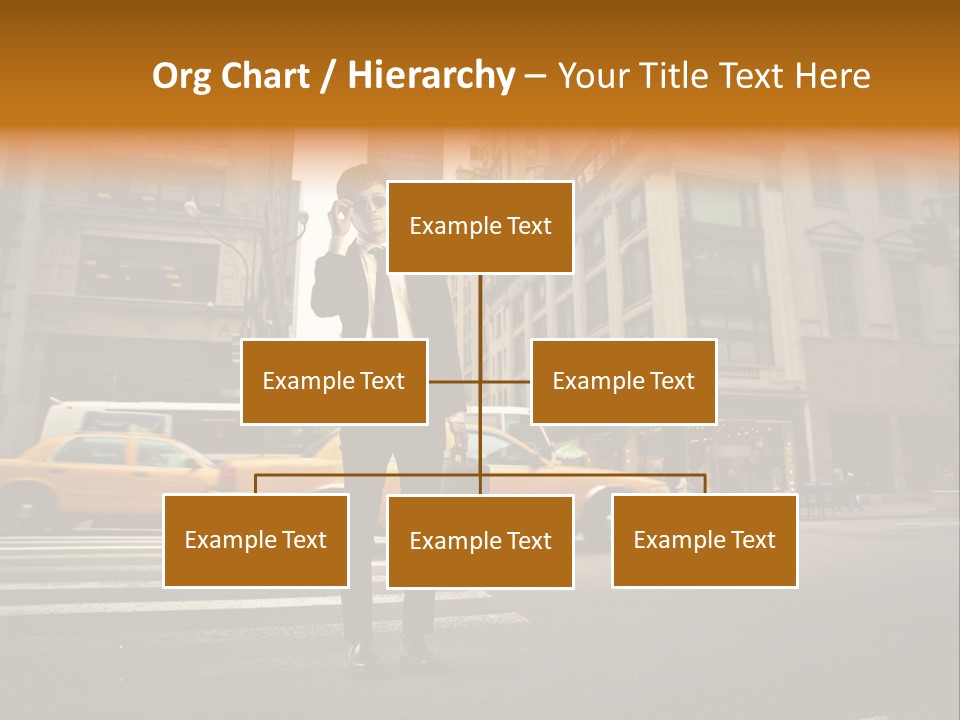 Org Chart / Hierarchy – Your Title Text Here

Example Text

Example Text

Example Text

Example Text

Example Text

Example Text